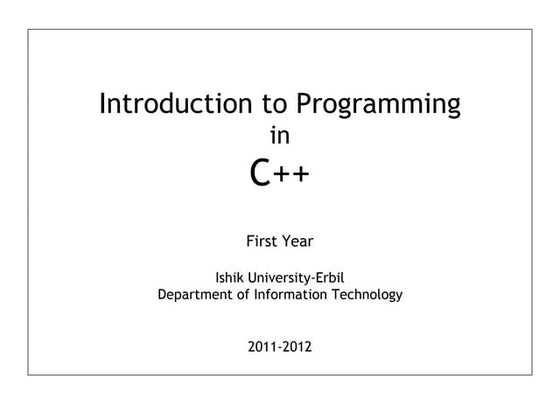 Introduction to Programming
in
C++

First Year

Ishik University-Erbil
Department of Information Technology

2011-2012